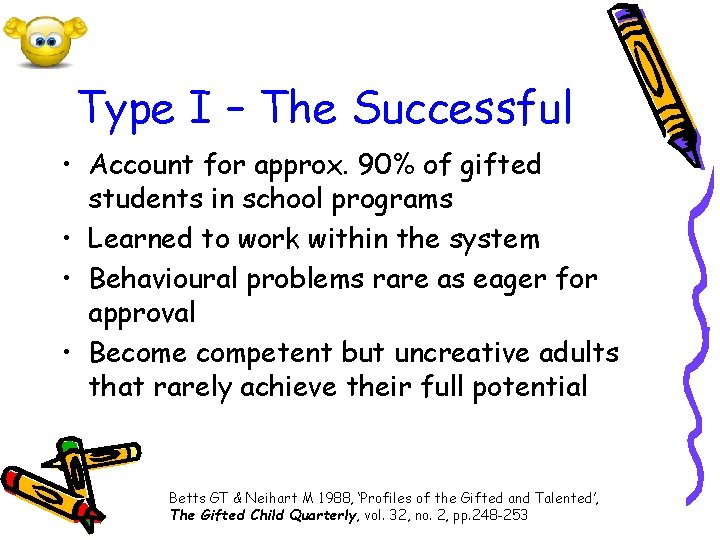 Type I – The Successful

• Account for approx. 90% of gifted students in school programs
• Learned to work within the system
• Behavioural problems rare as eager for approval
• Become competent but uncreative adults that rarely achieve their full potential

Betts GT & Neihart M 1988, 'Profiles of the Gifted and Talented', The Gifted Child Quarterly, vol. 32, no. 2, pp.248-253